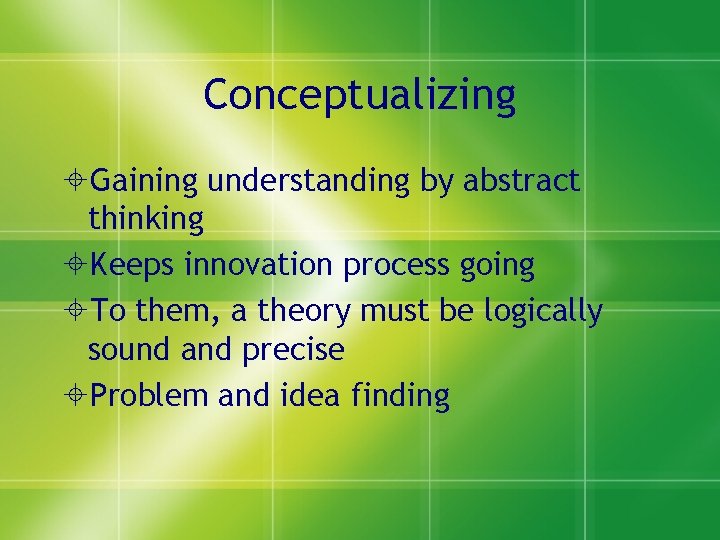 Conceptualizing

Gaining understanding by abstract thinking

Keeps innovation process going

To them, a theory must be logically sound and precise

Problem and idea finding